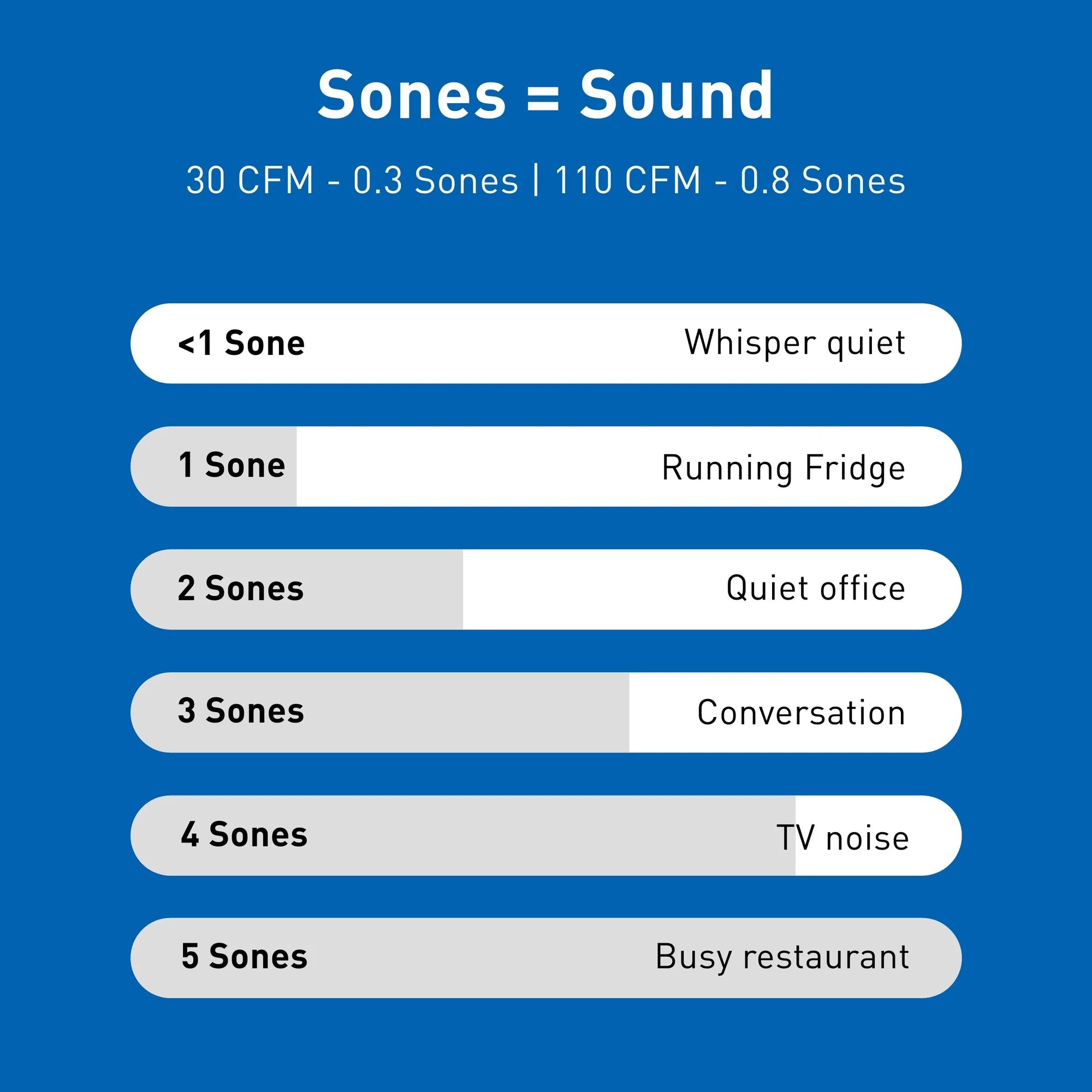 Sones = Sound

30 CFM - 0.3 Sones | 110 CFM - 0.8 Sones

<1 Sone Whisper quiet

1 Sone Running Fridge

2 Sones Quiet office

3 Sones Conversation

4 Sones TV noise

5 Sones Busy restaurant